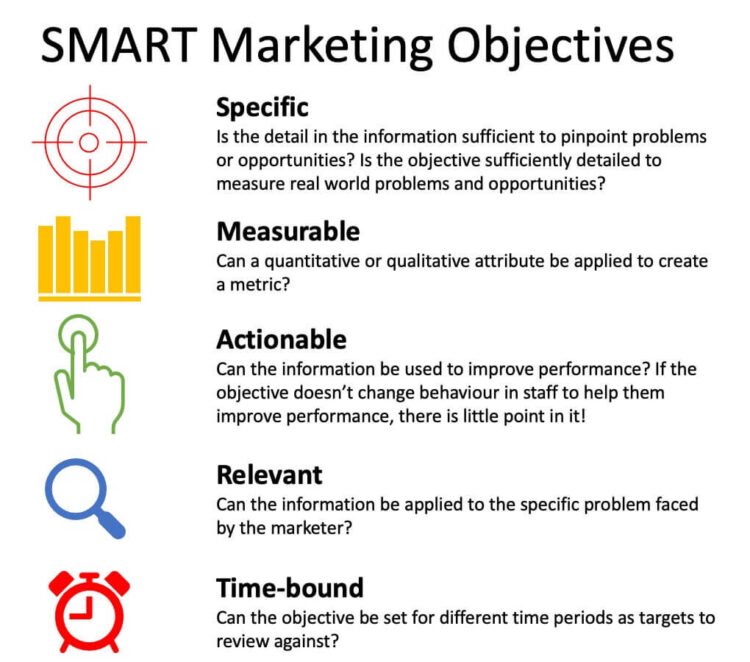 SMART Marketing Objectives

Specific
Is the detail in the information sufficient to pinpoint problems or opportunities? Is the objective sufficiently detailed to measure real world problems and opportunities?

Measurable
Can a quantitative or qualitative attribute be applied to create a metric?

Actionable
Can the information be used to improve performance? If the objective doesn't change behaviour in staff to help them improve performance, there is little point in it!

Relevant
Can the information be applied to the specific problem faced by the marketer?

Time-bound
Can the objective be set for different time periods as targets to review against?